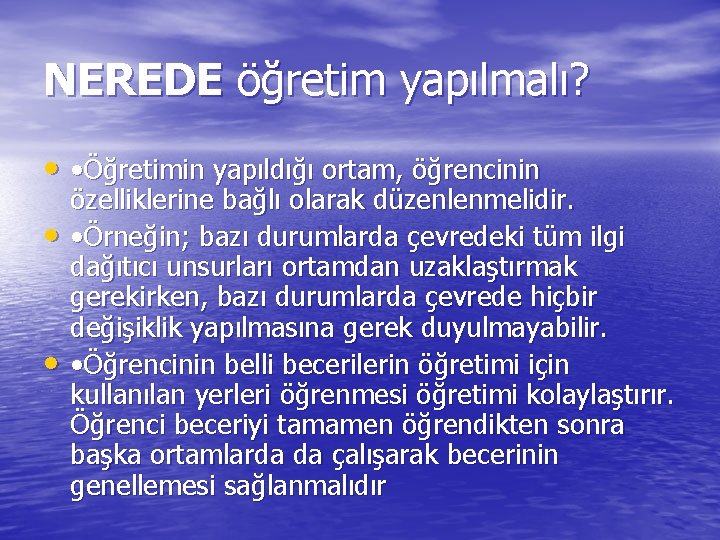 NEREDE öğretim yapılmalı?

• •Öğretimin yapıldığı ortam, öğrencinin özelliklerine bağlı olarak düzenlenmelidir.

• •Örneğin; bazı durumlarda çevredeki tüm ilgi dağıtıcı unsurları ortamdan uzaklaştırmak gerekirken, bazı durumlarda çevrede hiçbir değişiklik yapılmasına gerek duyulmayabilir.

• •Öğrencinin belli becerilerin öğretimi için kullanılan yerleri öğrenmesi öğretimi kolaylaştırır. Öğrenci beceriyi tamamen öğrendikten sonra başka ortamlarda da çalışarak becerinin genellemesi sağlanmalıdır